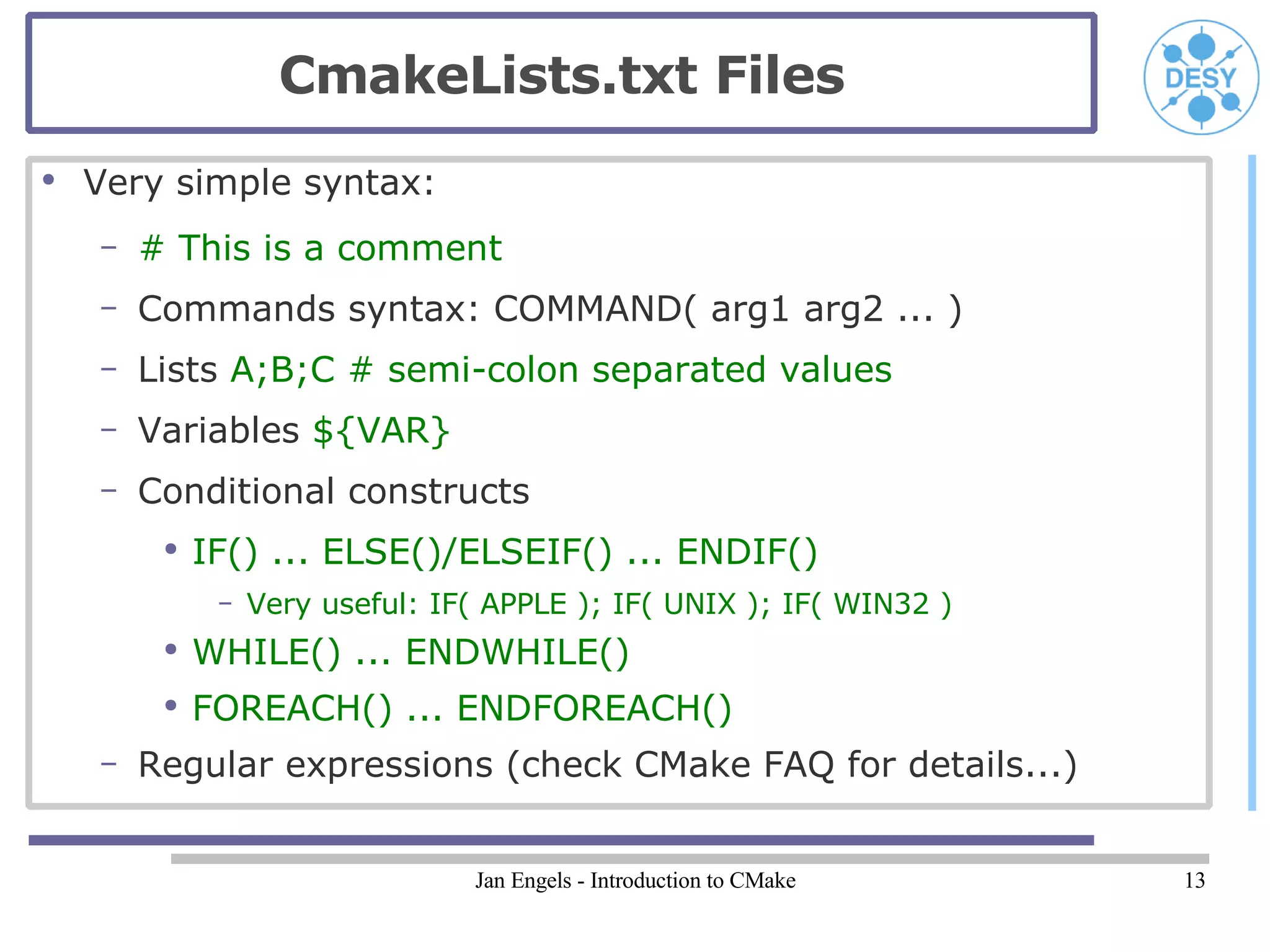 CmakeLists.txt Files

DESY

• Very simple syntax:
– # This is a comment
– Commands syntax: COMMAND( arg1 arg2 ... )
– Lists A;B;C # semi-colon separated values
– Variables ${VAR}
– Conditional constructs
• IF() ... ELSE()/ELSEIF() ... ENDIF()
– Very useful: IF( APPLE ); IF( UNIX ); IF( WIN32 )
• WHILE() ... ENDWHILE()
• FOREACH() ... ENDFOREACH()
– Regular expressions (check CMake FAQ for details...)

Jan Engels - Introduction to CMake

13